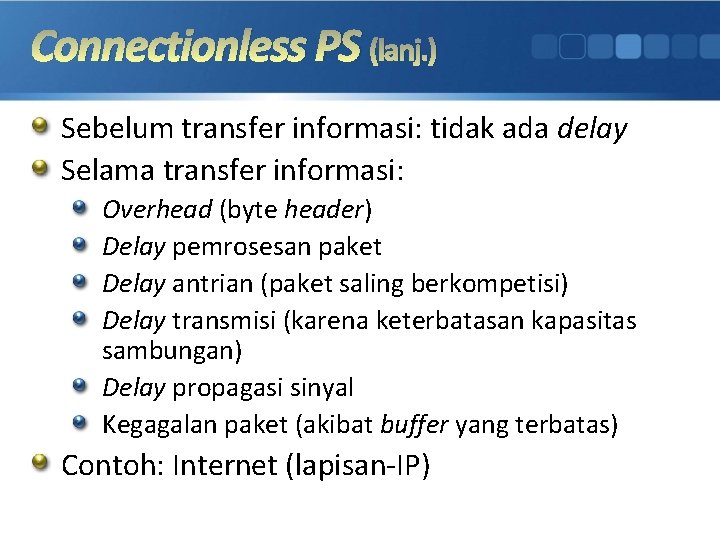 Connectionless PS (lanj.)

Sebelum transfer informasi: tidak ada delay

Selama transfer informasi:

Overhead (byte header)

Delay pemrosesan paket

Delay antrian (paket saling berkompetisi)

Delay transmisi (karena keterbatasan kapasitas sambungan)

Delay propagasi sinyal

Kegagalan paket (akibat buffer yang terbatas)

Contoh: Internet (lapisan-IP)